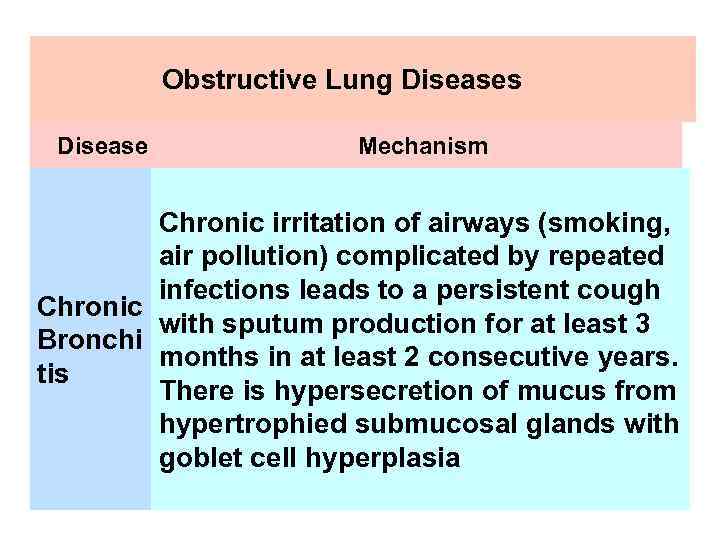 Obstructive Lung Diseases

| Disease | Mechanism |
|---|---|
| Chronic Bronchitis | Chronic irritation of airways (smoking, air pollution) complicated by repeated infections leads to a persistent cough with sputum production for at least 3 months in at least 2 consecutive years. There is hypersecretion of mucus from hypertrophied submucosal glands with goblet cell hyperplasia |